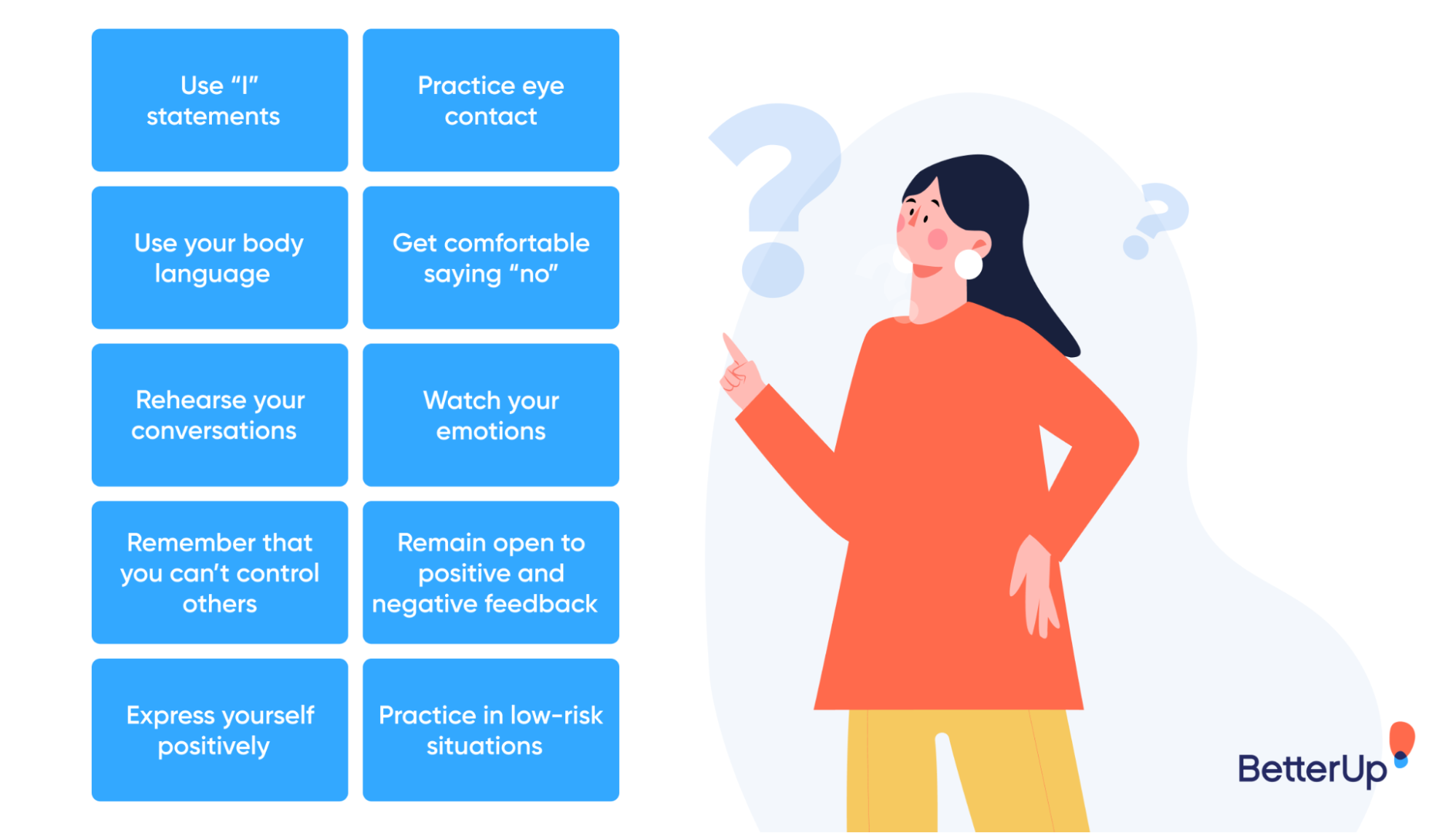 Use “I” statements

Practice eye contact

Use your body language

Get comfortable saying “no”

Rehearse your conversations

Watch your emotions

Remember that you can’t control others

Remain open to positive and negative feedback

Express yourself positively

Practice in low-risk situations

BetterUp